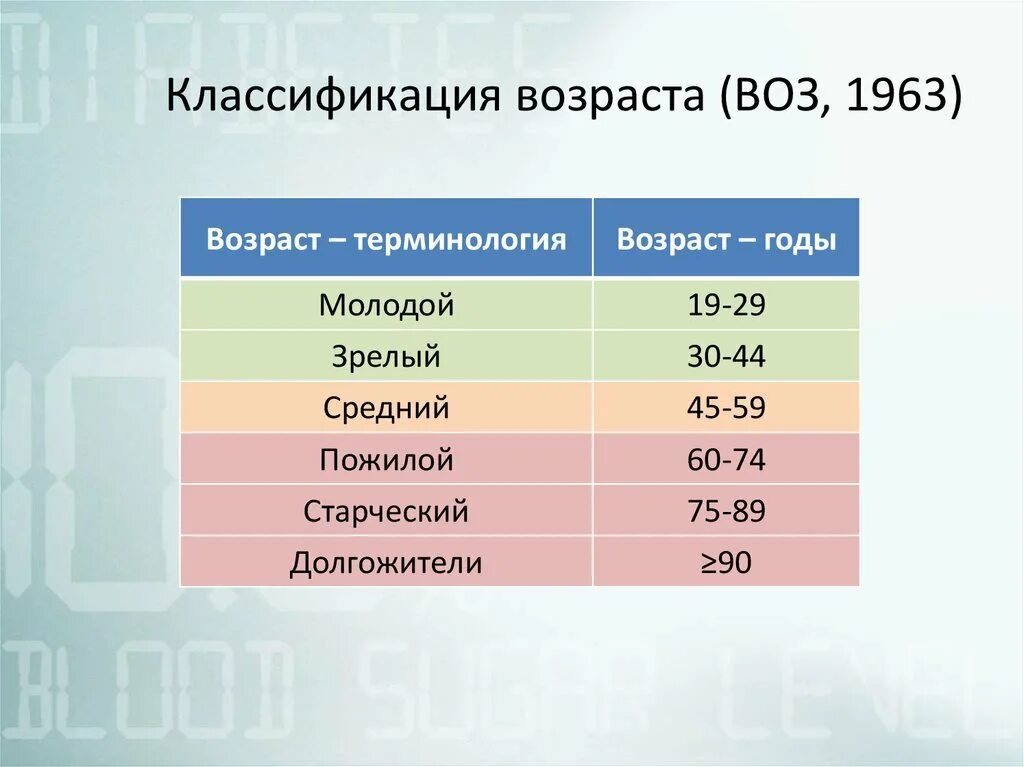 Классификация возраста (ВОЗ, 1963)

| Возраст – терминология | Возраст – годы |
|---|---|
| Молодой | 19-29 |
| Зрелый | 30-44 |
| Средний | 45-59 |
| Пожилой | 60-74 |
| Старческий | 75-89 |
| Долгожители | ≥90 |

BLOOD SUGAR LEVEL